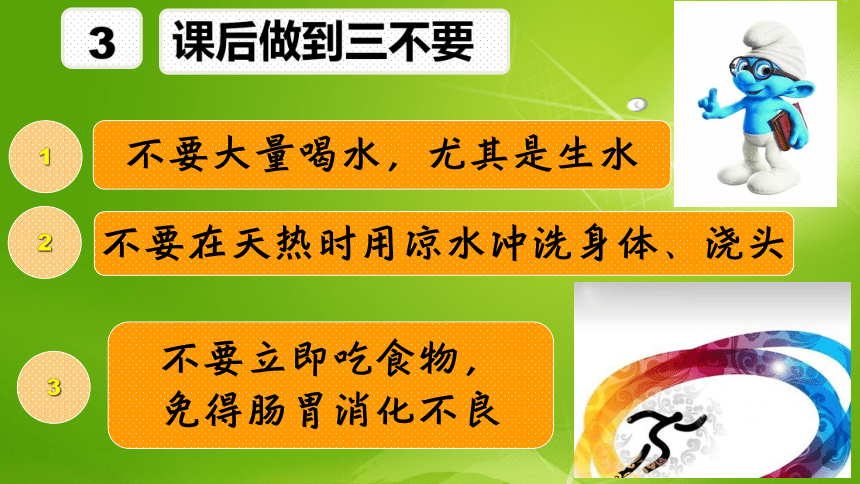 3 课后做到三不要

1 不要大量喝水，尤其是生水

2 不要在天热时用凉水冲洗身体、浇头

3 不要立即吃食物，免得肠胃消化不良